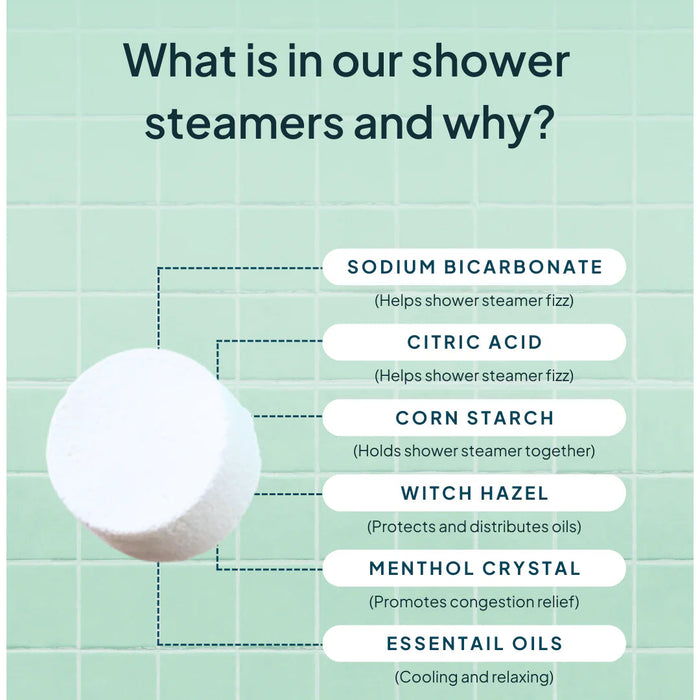 What is in our shower steamers and why?

SODIUM BICARBONATE
(Helps shower steamer fizz)

CITRIC ACID
(Helps shower steamer fizz)

CORN STARCH
(Holds shower steamer together)

WITCH HAZEL
(Protects and distributes oils)

MENTHOL CRYSTAL
(Promotes congestion relief)

ESSENTAIL OILS
(Cooling and relaxing)